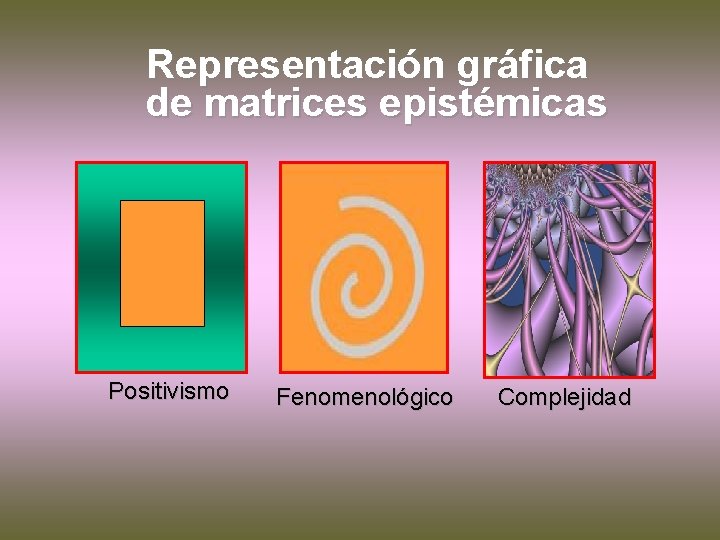 Representación gráfica de matrices epistémicas

Positivismo

Fenomenológico

Complejidad